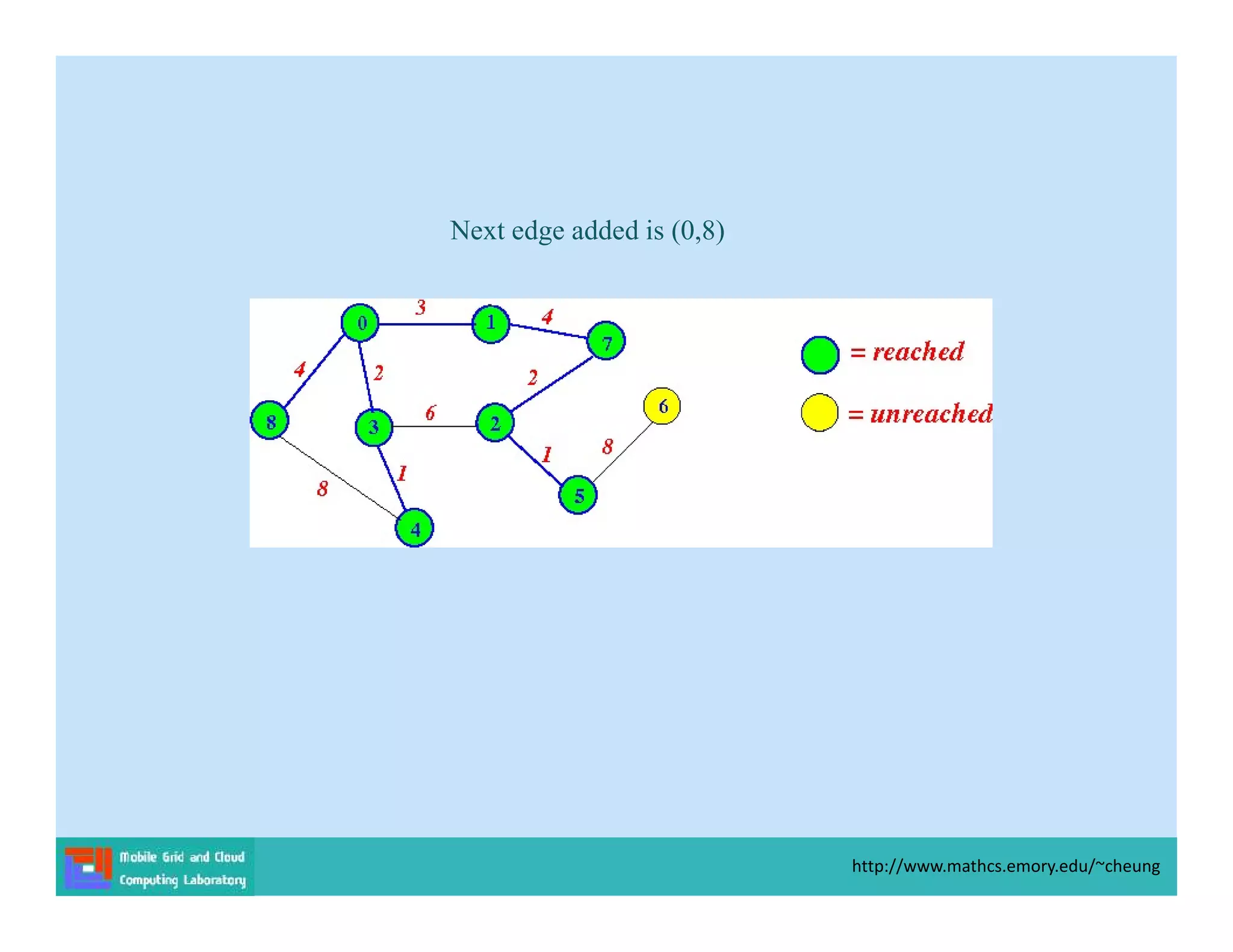 Next edge added is (0,8)

0
3
1
4
7
4
2
2
8
3
6
2
6
1
8
1
8
5
4

= reached
= unreached

Mobile Grid and Cloud Computing Laboratory

http://www.mathcs.emory.edu/~cheung